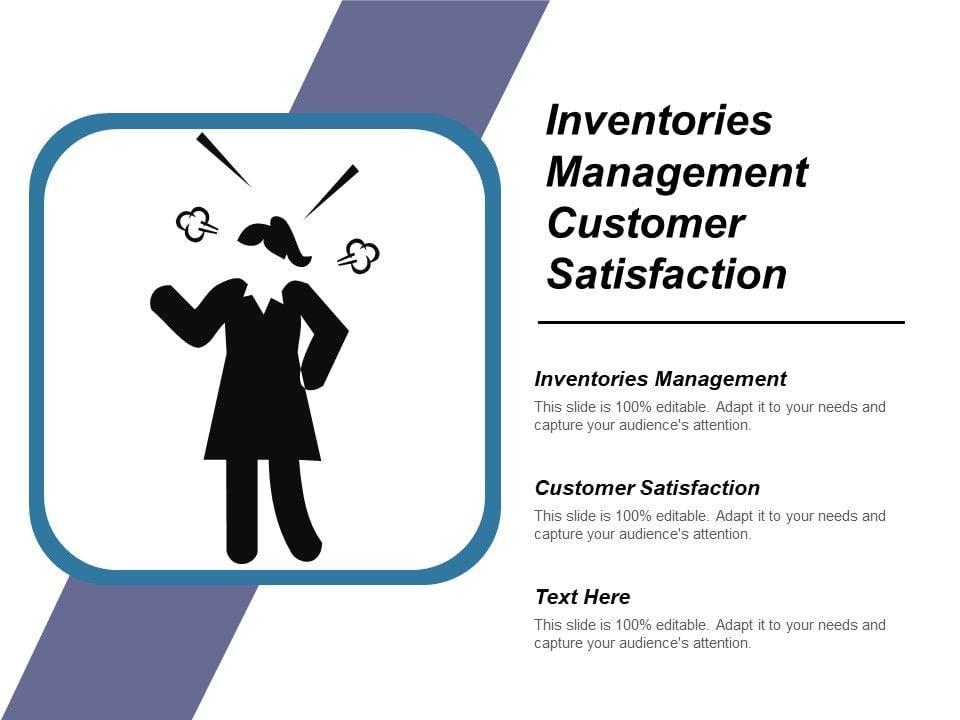 Inventories Management Customer Satisfaction

Inventories Management

This slide is 100% editable. Adapt it to your needs and capture your audience's attention.

Customer Satisfaction

This slide is 100% editable. Adapt it to your needs and capture your audience's attention.

Text Here

This slide is 100% editable. Adapt it to your needs and capture your audience's attention.